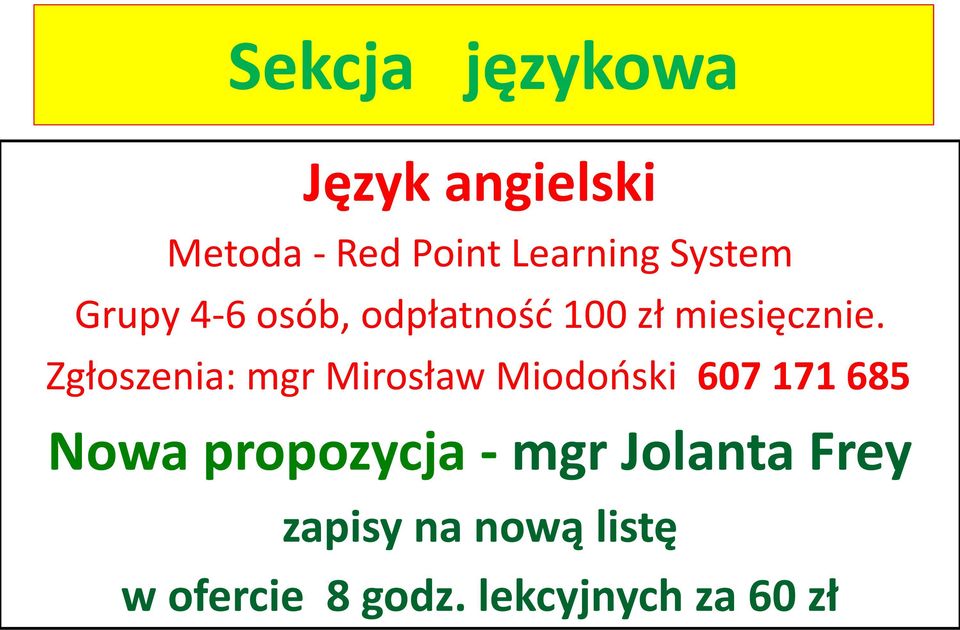 Sekcja językowa

Język angielski

Metoda - Red Point Learning System

Grupy 4-6 osób, odpłatność 100 zł miesięcznie.

Zgłoszenia: mgr Mirosław Miodoński 607 171 685

Nowa propozycja - mgr Jolanta Frey

zapisy na nową listę

w ofercie 8 godz. lekcyjnych za 60 zł